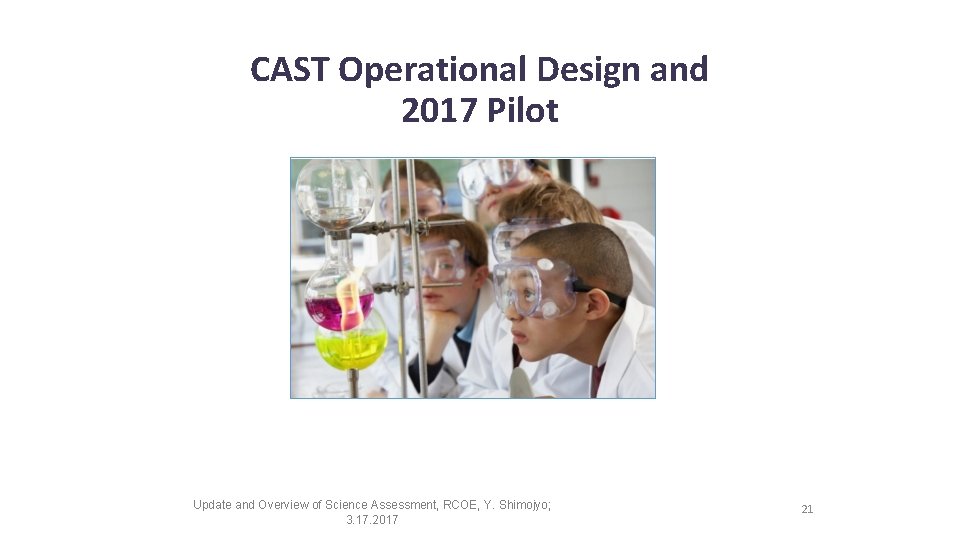 CAST Operational Design and 2017 Pilot

Update and Overview of Science Assessment, RCOE, Y. Shimojyo; 3.17.2017

21